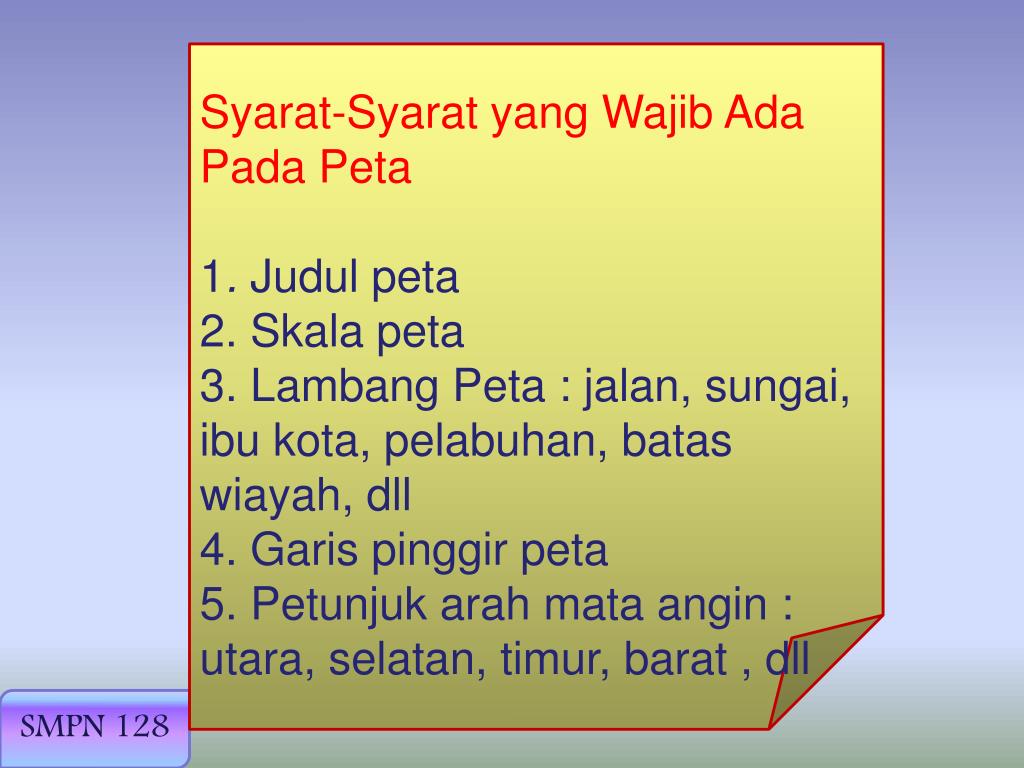 Syarat-Syarat yang Wajib Ada Pada Peta

1. Judul peta
2. Skala peta
3. Lambang Peta : jalan, sungai, ibu kota, pelabuhan, batas wiayah, dll
4. Garis pinggir peta
5. Petunjuk arah mata angin : utara, selatan, timur, barat , dll

SMPN 128